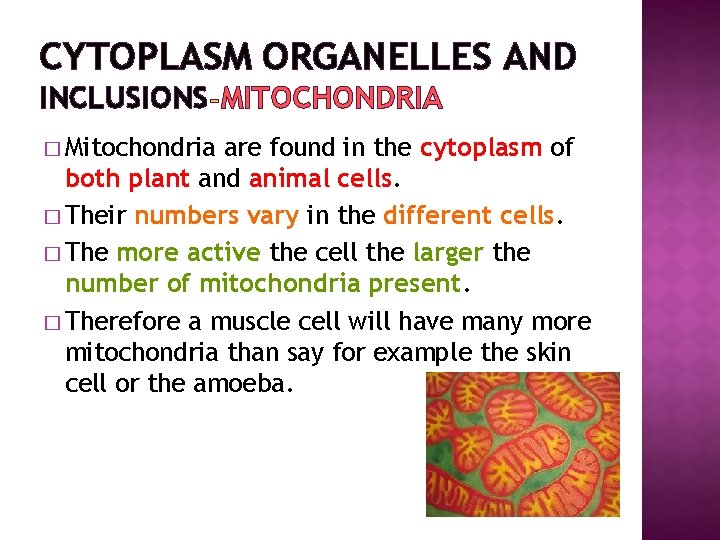 CYTOPLASM ORGANELLES AND INCLUSIONS-MITOCHONDRIA

□ Mitochondria are found in the cytoplasm of both plant and animal cells.

□ Their numbers vary in the different cells.

□ The more active the cell the larger the number of mitochondria present.

□ Therefore a muscle cell will have many more mitochondria than say for example the skin cell or the amoeba.